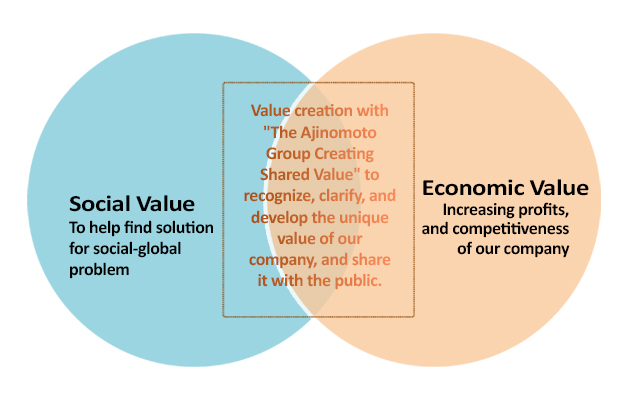 Social Value
To help find solution for social-global problem

Value creation with "The Ajinomoto Group Creating Shared Value" to recognize, clarify, and develop the unique value of our company, and share it with the public.

Economic Value
Increasing profits, and competitiveness of our company